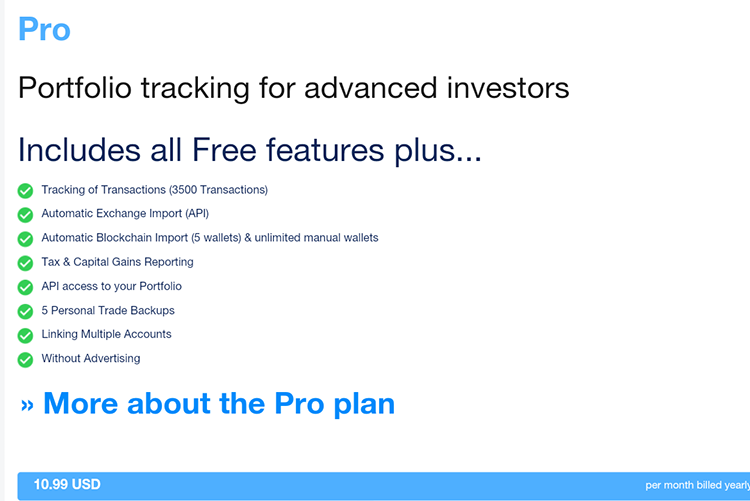 Pro

Portfolio tracking for advanced investors

Includes all Free features plus...

Tracking of Transactions (3500 Transactions)
Automatic Exchange Import (API)
Automatic Blockchain Import (5 wallets) & unlimited manual wallets
Tax & Capital Gains Reporting
API access to your Portfolio
5 Personal Trade Backups
Linking Multiple Accounts
Without Advertising

» More about the Pro plan

10.99 USD per month billed yearly